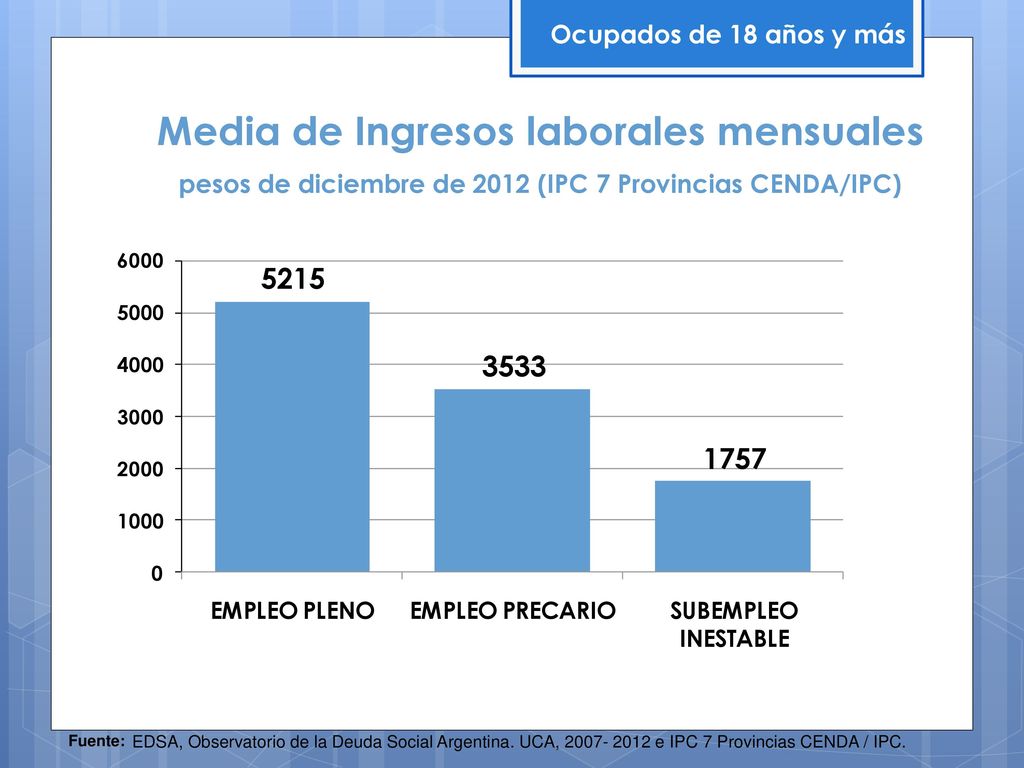 Ocupados de 18 años y más

Media de Ingresos laborales mensuales

pesos de diciembre de 2012 (IPC 7 Provincias CENDA/IPC)

6000
5000
4000
3000
2000
1000
0

5215
3533
1757

EMPLEO PLENO
EMPLEO PRECARIO
SUBEMPLEO INESTABLE

Fuente: EDSA, Observatorio de la Deuda Social Argentina. UCA, 2007- 2012 e IPC 7 Provincias CENDA / IPC.